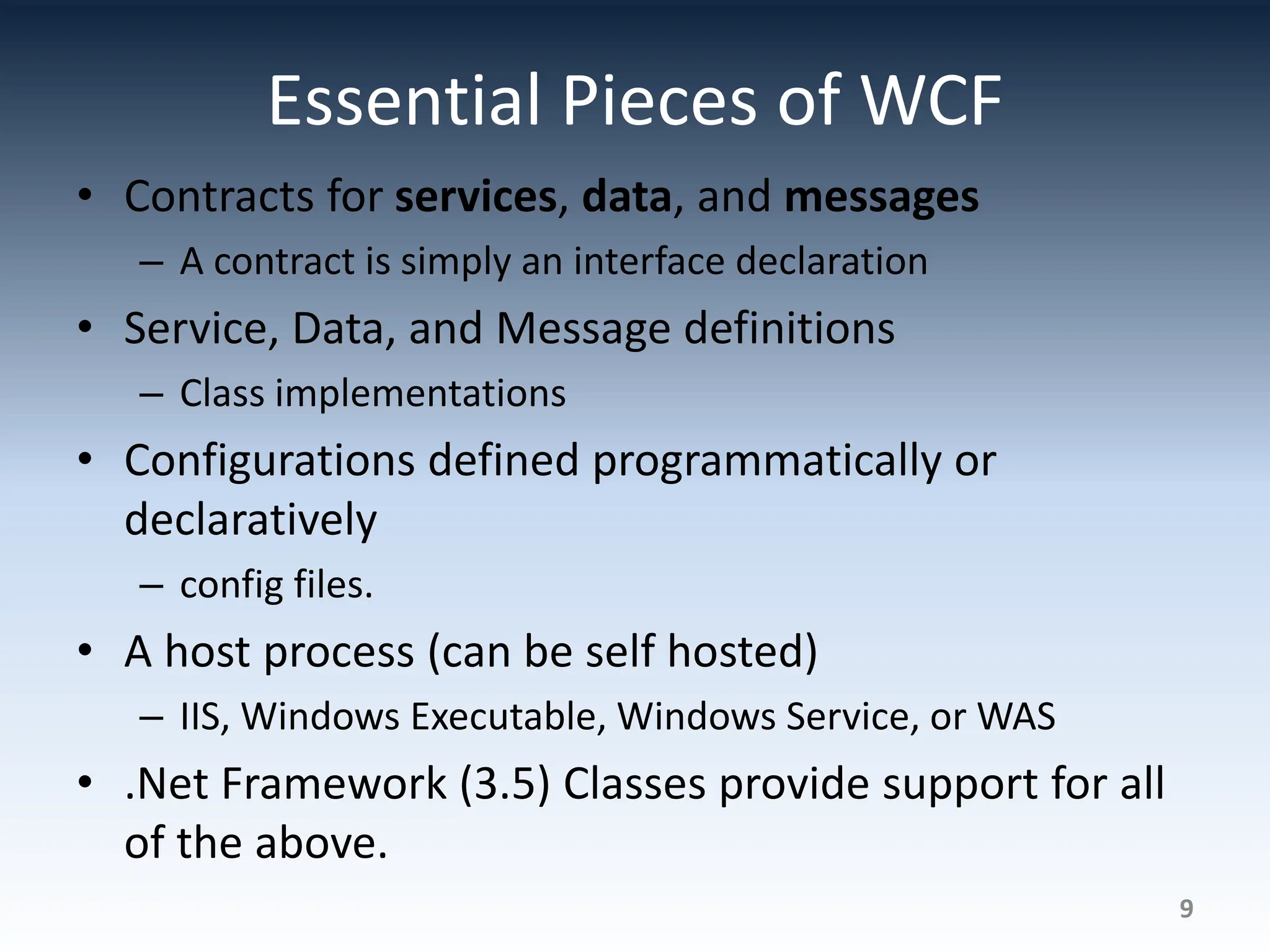 Essential Pieces of WCF

• Contracts for services, data, and messages
  – A contract is simply an interface declaration
• Service, Data, and Message definitions
  – Class implementations
• Configurations defined programmatically or declaratively
  – config files.
• A host process (can be self hosted)
  – IIS, Windows Executable, Windows Service, or WAS
• .Net Framework (3.5) Classes provide support for all of the above.

9